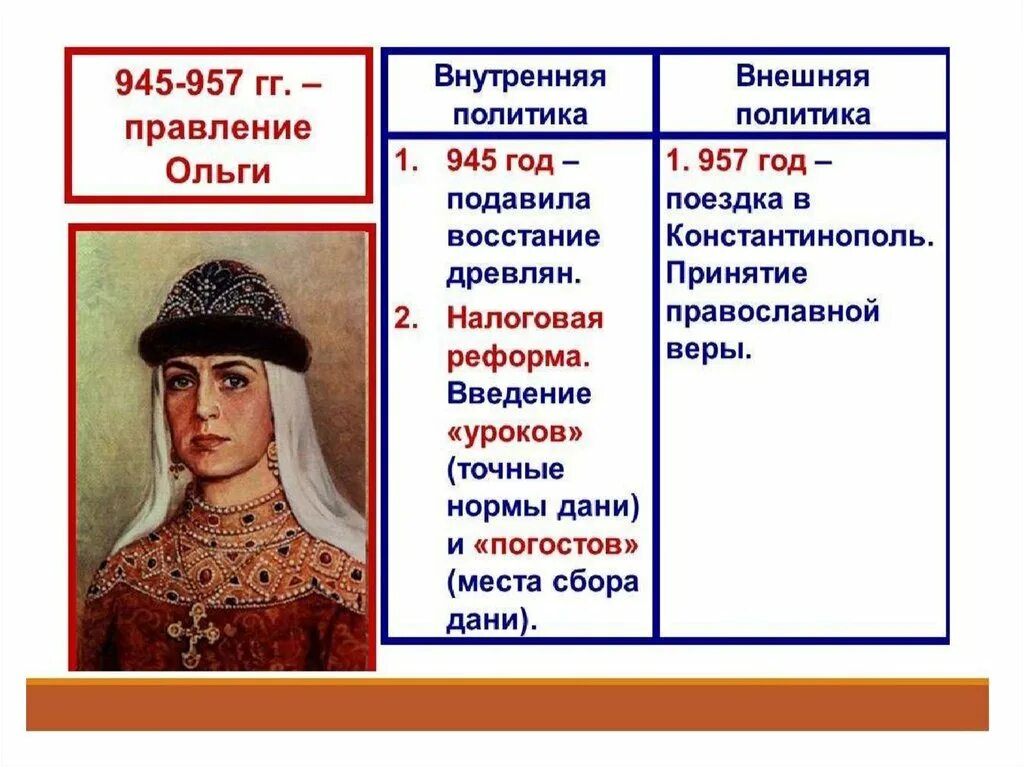 945-957 гг. – правление Ольги

| Внутренняя политика | Внешняя политика |
|---|---|
| 1. 945 год – подавила восстание древлян. 2. Налоговая реформа. Введение «уроков» (точные нормы дани) и «погостов» (места сбора дани). | 1. 957 год – поездка в Константинополь. Принятие православной веры. |